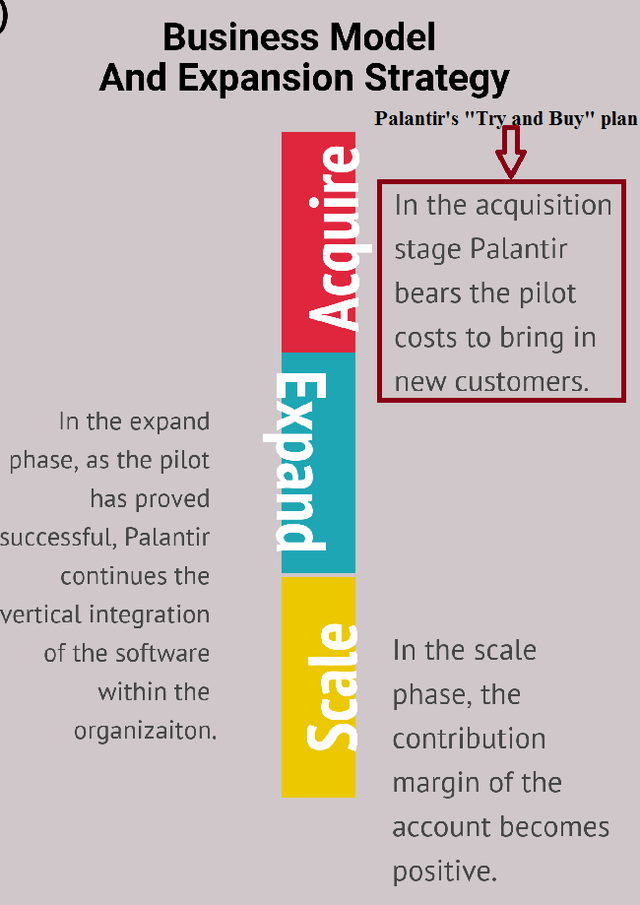 Business Model
And Expansion Strategy

Palantir's "Try and Buy" plan

Acquire

In the acquisition stage Palantir bears the pilot costs to bring in new customers.

Expand

In the expand phase, as the pilot has proved successful, Palantir continues the vertical integration of the software within the organizaiton.

Scale

In the scale phase, the contribution margin of the account becomes positive.